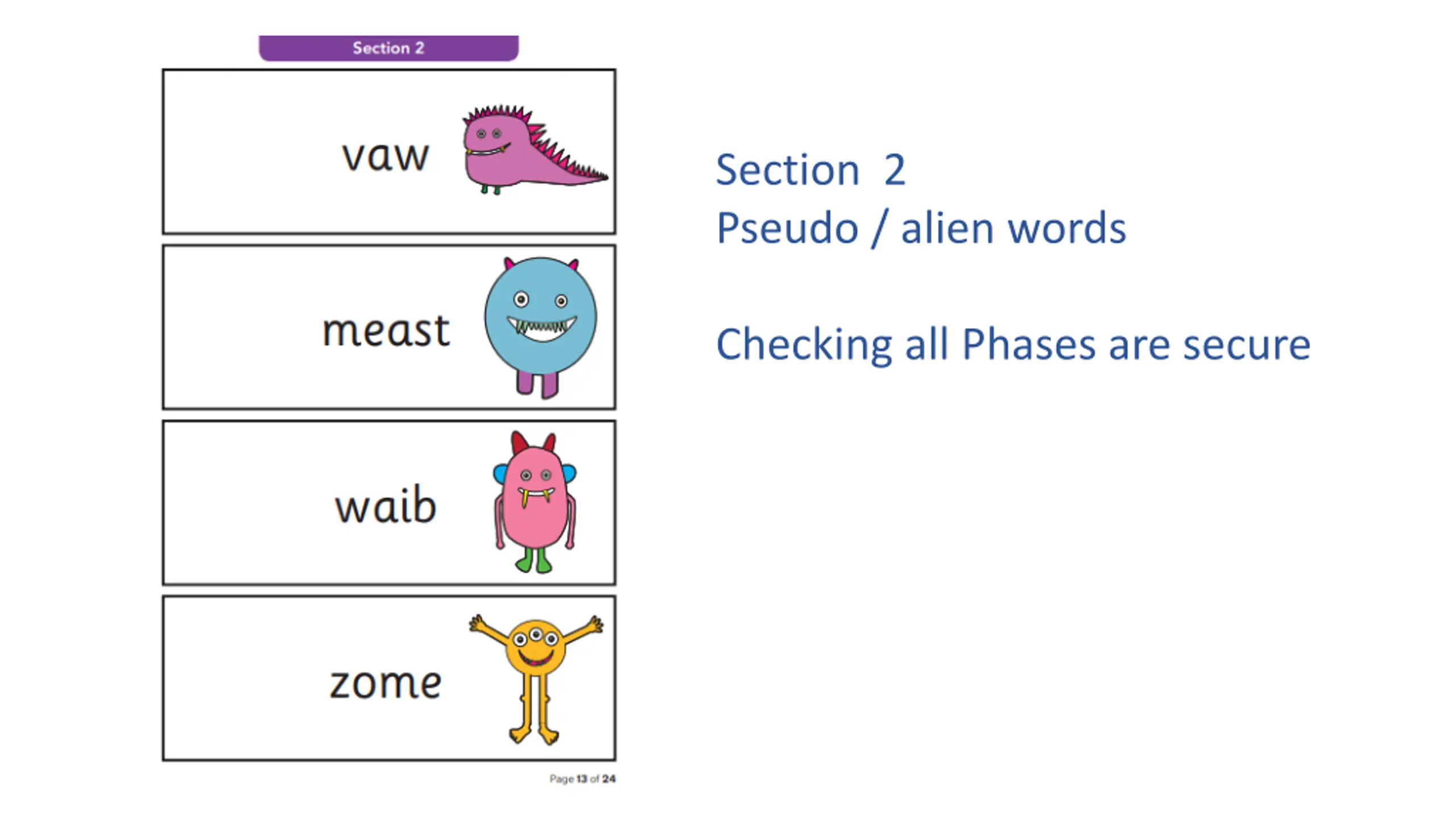 Section 2

vaw

meast

waib

zome

Page 13 of 24

Section 2
Pseudo / alien words

Checking all Phases are secure